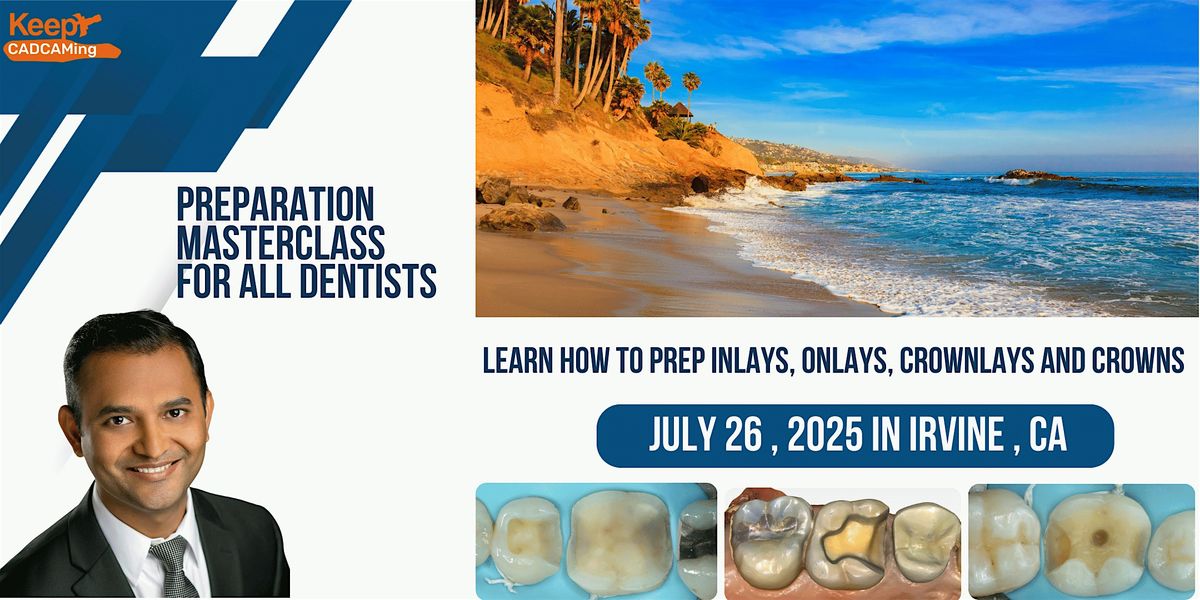 Keep CADCAMing

PREPARATION MASTERCLASS FOR ALL DENTISTS

LEARN HOW TO PREP INLAYS, ONLAYS, CROWNLAYS AND CROWNS

JULY 26 , 2025 IN IRVINE , CA